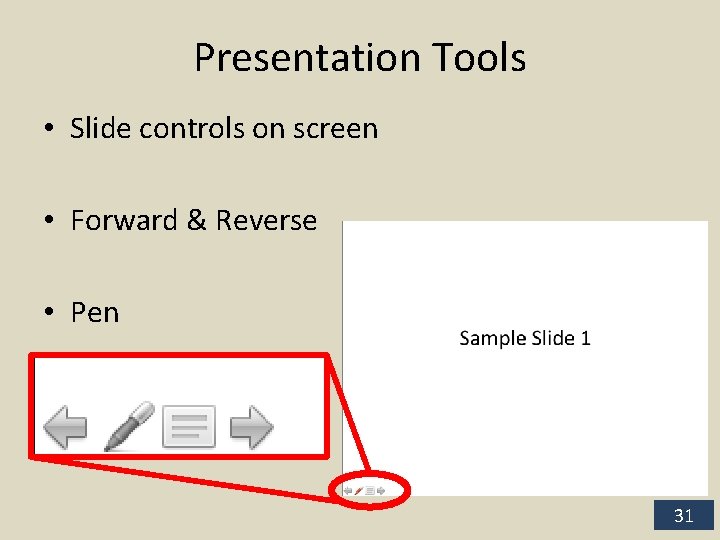 Presentation Tools

• Slide controls on screen

• Forward & Reverse

• Pen

Sample Slide 1

31